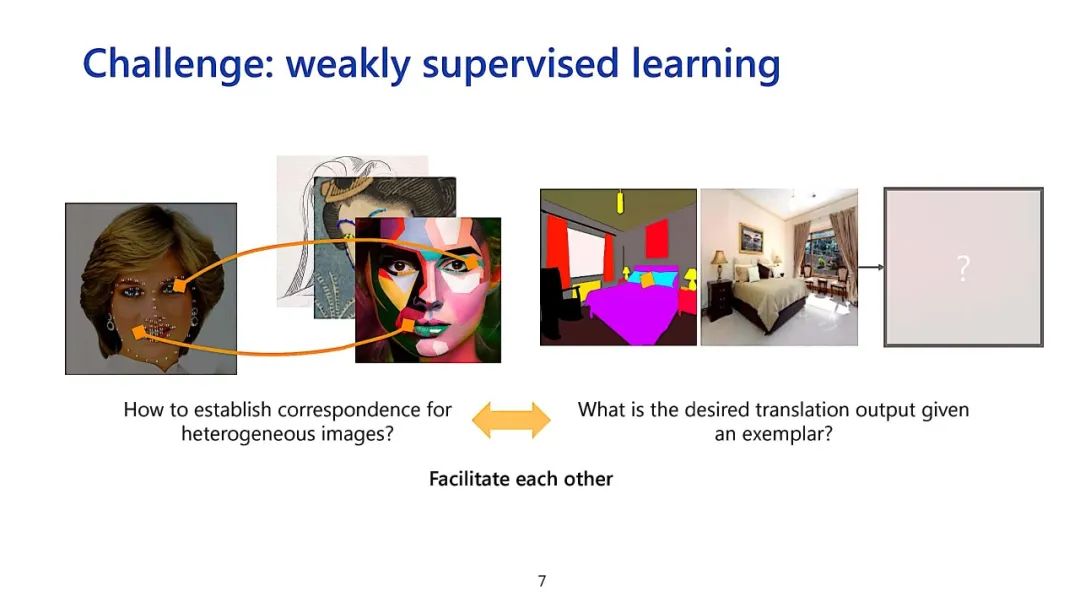 Challenge: weakly supervised learning

?

How to establish correspondence for heterogeneous images?

What is the desired translation output given an exemplar?

Facilitate each other

7